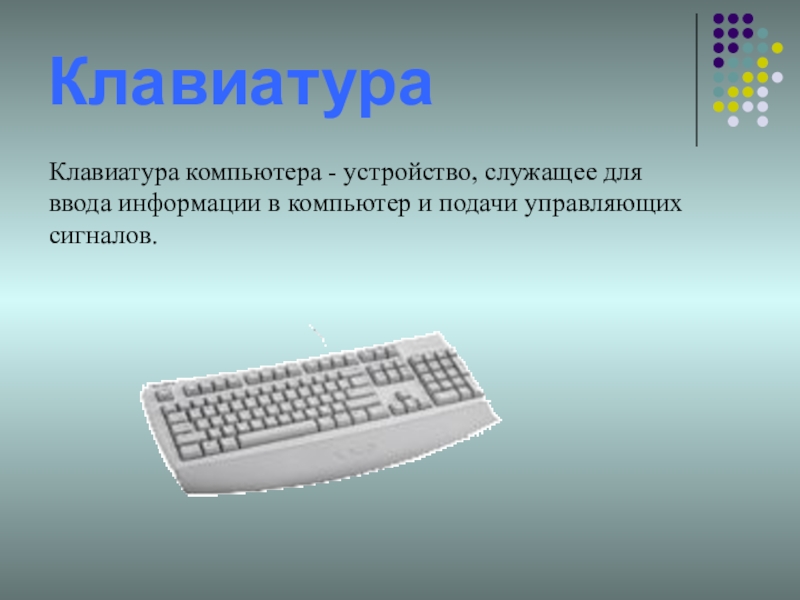 Клавиатура

Клавиатура компьютера - устройство, служащее для ввода информации в компьютер и подачи управляющих сигналов.